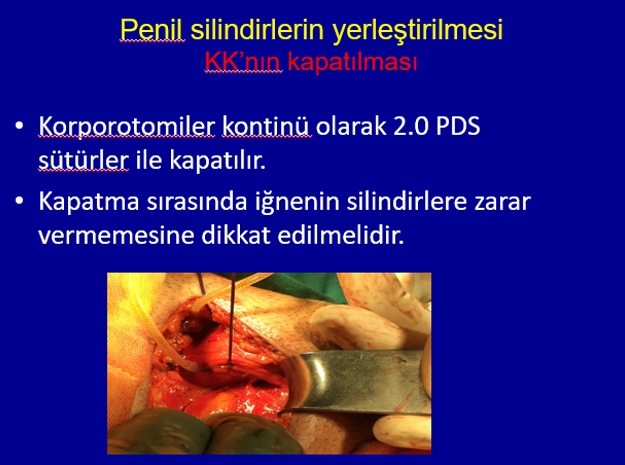 Penil silindirlerin yerleştirilmesi
KK'nın kapatılması

• Korporotomiler kontinü olarak 2.0 PDS sütürler ile kapatılır.
• Kapatma sırasında iğnenin silindirlere zarar vermemesine dikkat edilmelidir.